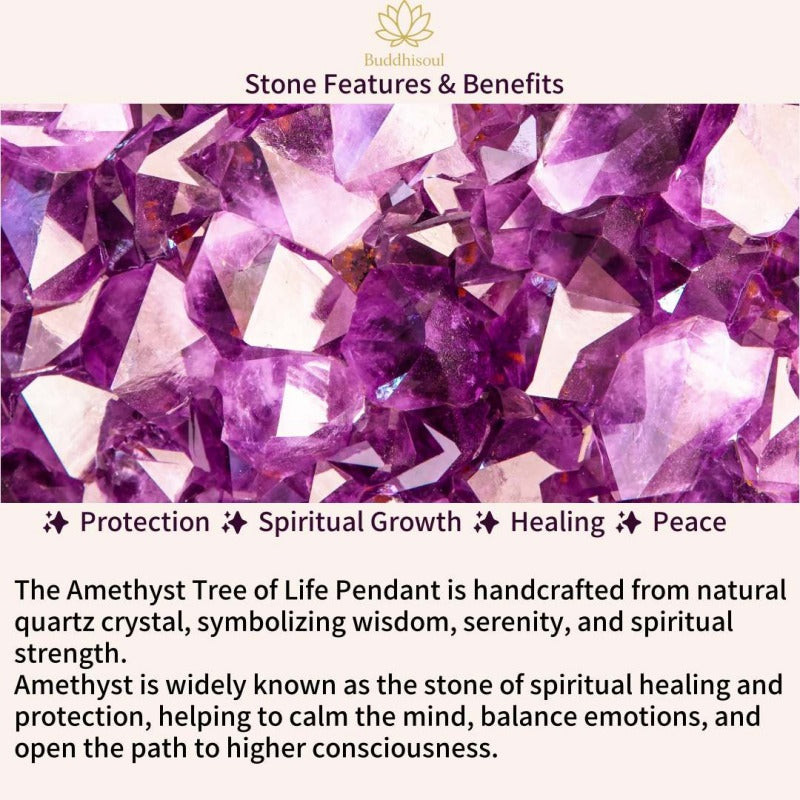 Buddhisoul
Stone Features & Benefits

✨ Protection ✨ Spiritual Growth ✨ Healing ✨ Peace

The Amethyst Tree of Life Pendant is handcrafted from natural quartz crystal, symbolizing wisdom, serenity, and spiritual strength.
Amethyst is widely known as the stone of spiritual healing and protection, helping to calm the mind, balance emotions, and open the path to higher consciousness.